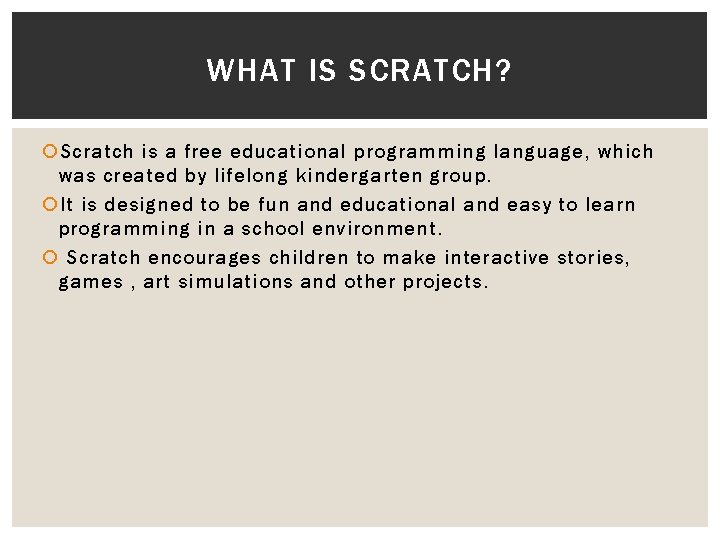 WHAT IS SCRATCH?

Scratch is a free educational programming language, which was created by lifelong kindergarten group.

It is designed to be fun and educational and easy to learn programming in a school environment.

Scratch encourages children to make interactive stories, games , art simulations and other projects.